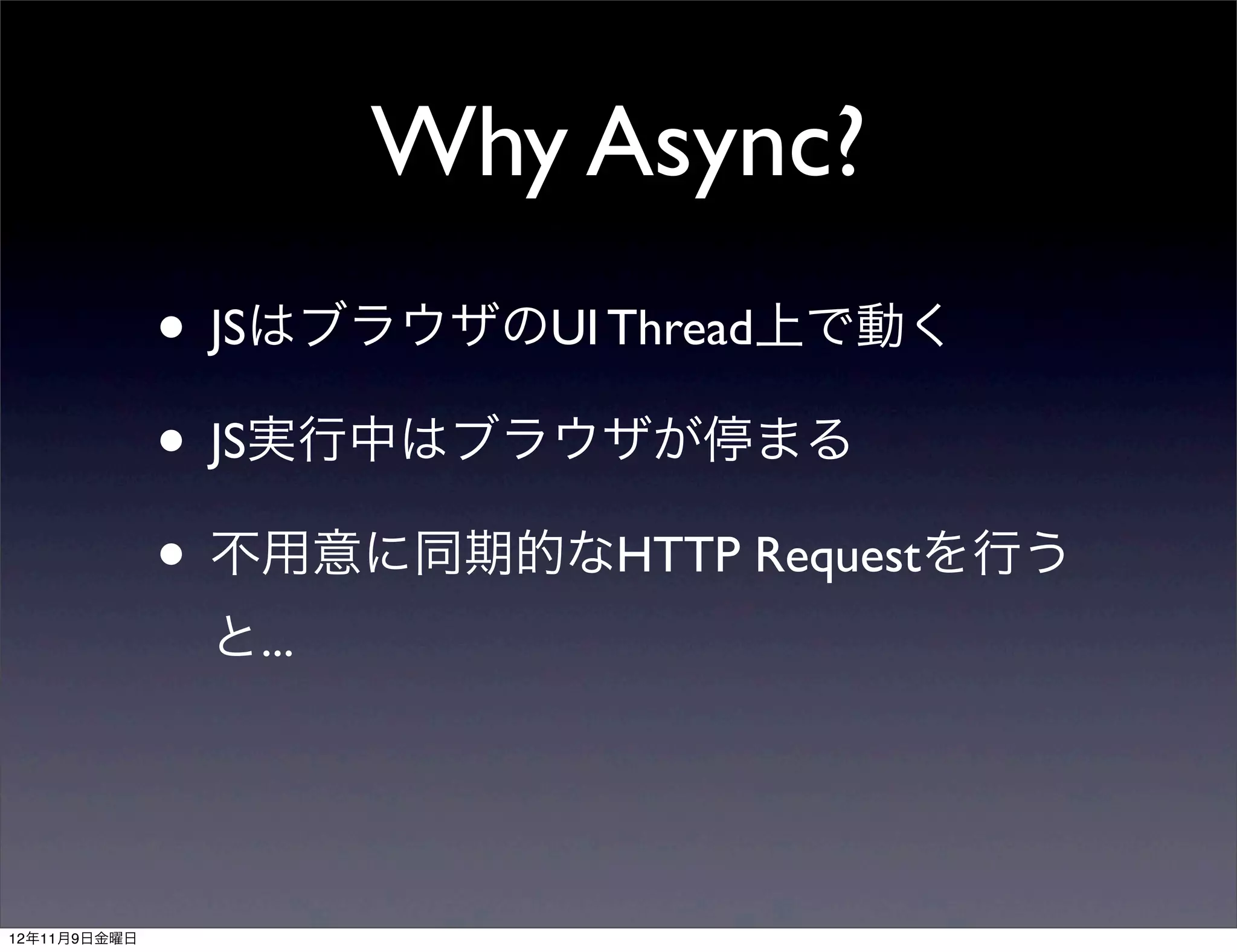 Why Async?

• JSはブラウザのUI Thread上で動く

• JS実行中はブラウザが停まる

• 不用意に同期的なHTTP Requestを行うと...

12年11月9日金曜日